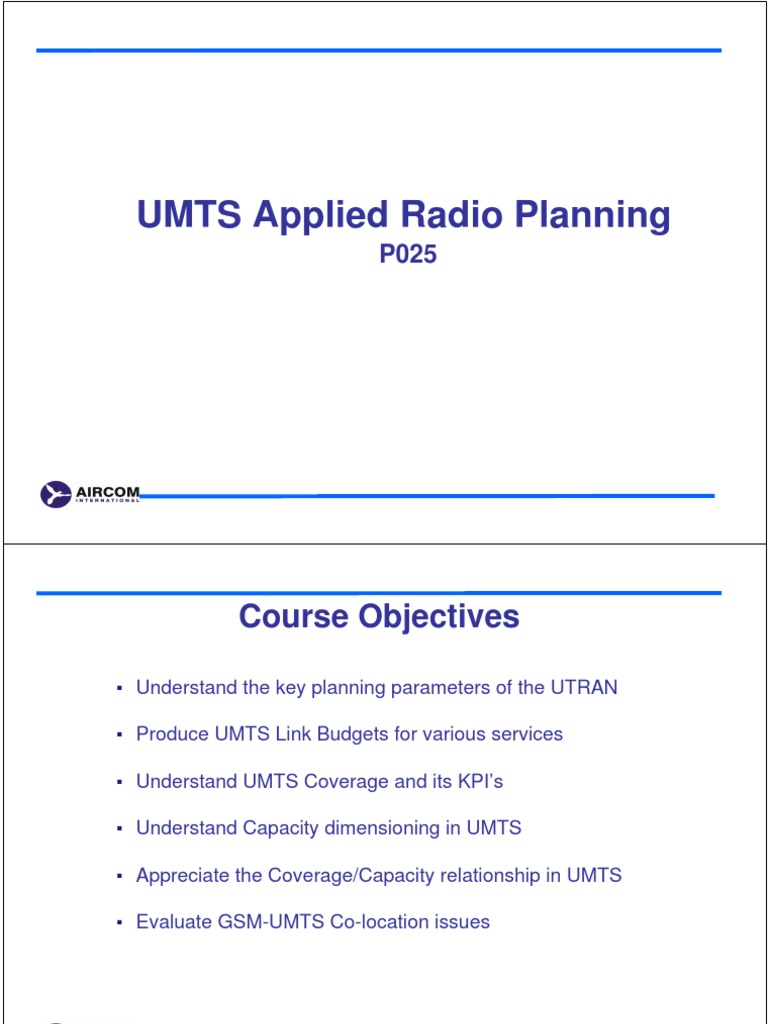 UMTS Applied Radio Planning
P025

AIRCOM
INTERNATIONAL

Course Objectives

▪ Understand the key planning parameters of the UTRAN

▪ Produce UMTS Link Budgets for various services

▪ Understand UMTS Coverage and its KPI's

▪ Understand Capacity dimensioning in UMTS

▪ Appreciate the Coverage/Capacity relationship in UMTS

▪ Evaluate GSM-UMTS Co-location issues